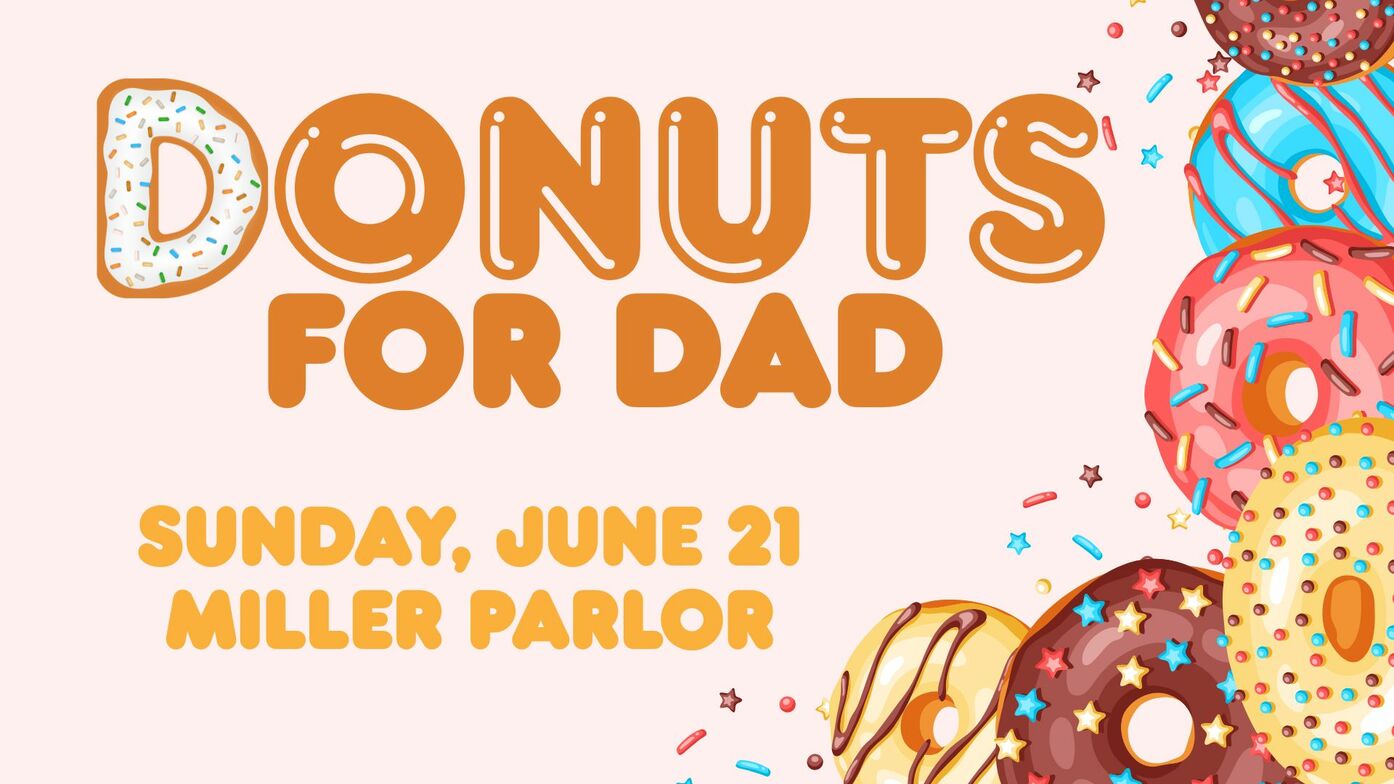 DONUTS FOR DAD

SUNDAY, JUNE 21
MILLER PARLOR